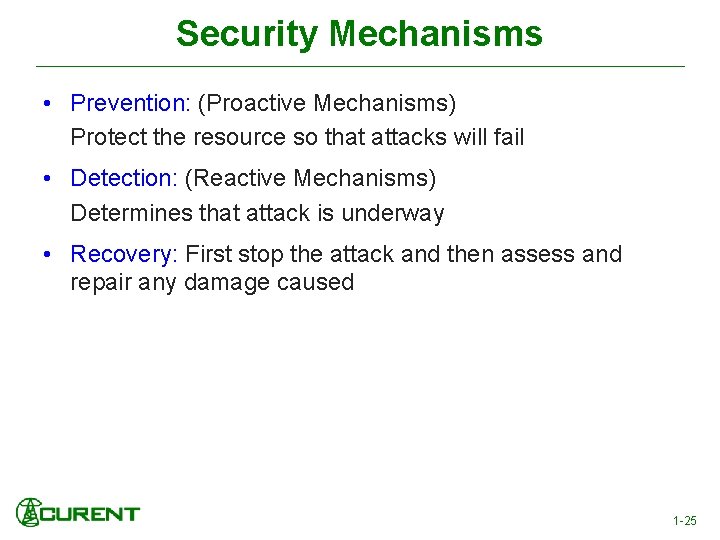 Security Mechanisms

• Prevention: (Proactive Mechanisms)
Protect the resource so that attacks will fail

• Detection: (Reactive Mechanisms)
Determines that attack is underway

• Recovery: First stop the attack and then assess and repair any damage caused

CURENT

1-25